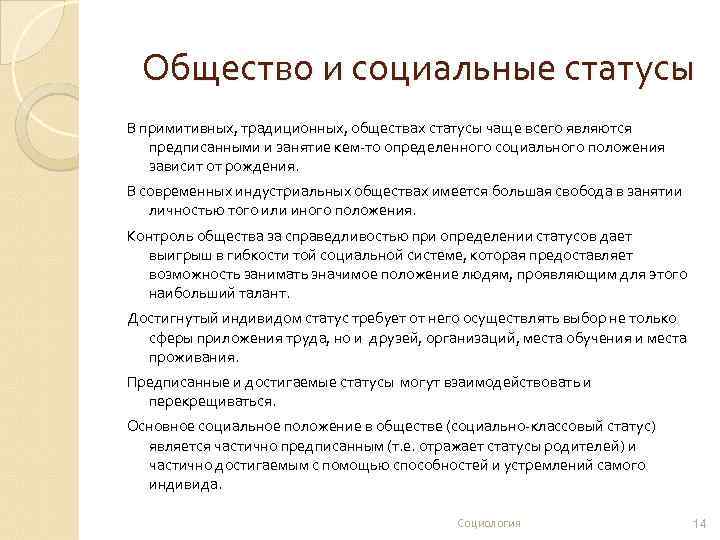 Общество и социальные статусы

В примитивных, традиционных, обществах статусы чаще всего являются предписанными и занятие кем-то определенного социального положения зависит от рождения.

В современных индустриальных обществах имеется большая свобода в занятии личностью того или иного положения.

Контроль общества за справедливостью при определении статусов дает выигрыш в гибкости той социальной системе, которая предоставляет возможность занимать значимое положение людям, проявляющим для этого наибольший талант.

Достигнутый индивидом статус требует от него осуществлять выбор не только сферы приложения труда, но и друзей, организаций, места обучения и места проживания.

Предписанные и достигаемые статусы могут взаимодействовать и перекрещиваться.

Основное социальное положение в обществе (социально-классовый статус) является частично предписанным (т.е. отражает статусы родителей) и частично достигаемым с помощью способностей и устремлений самого индивида.

Социология

14